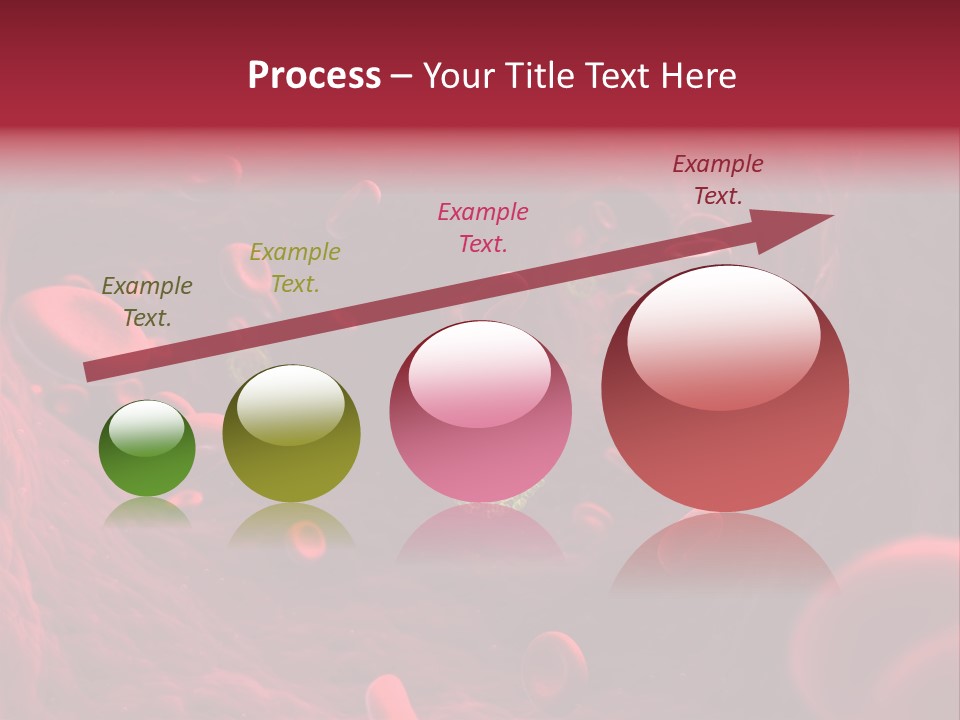 Process – Your Title Text Here

Example Text.

Example Text.

Example Text.

Example Text.